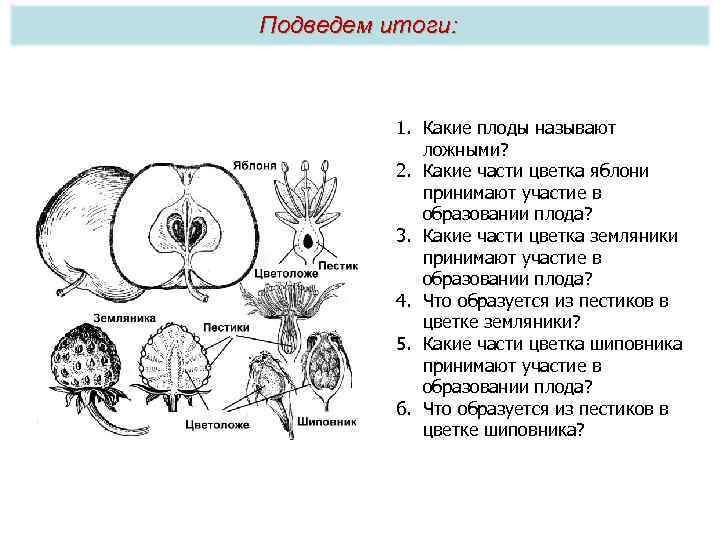 Подведем итоги:

Яблоня

Цветоложе

Пестик

Земляника

Пестики

Цветоложе

Шиповник

1. Какие плоды называют ложными?
2. Какие части цветка яблони принимают участие в образовании плода?
3. Какие части цветка земляники принимают участие в образовании плода?
4. Что образуется из пестиков в цветке земляники?
5. Какие части цветка шиповника принимают участие в образовании плода?
6. Что образуется из пестиков в цветке шиповника?